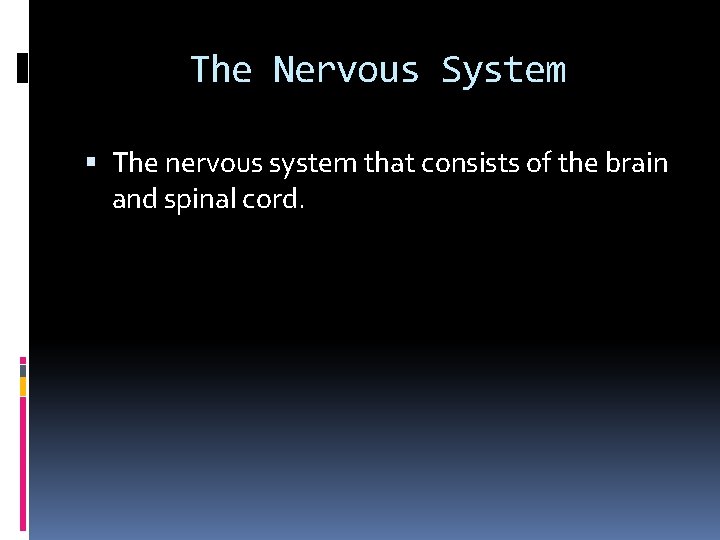 The Nervous System

▪ The nervous system that consists of the brain and spinal cord.